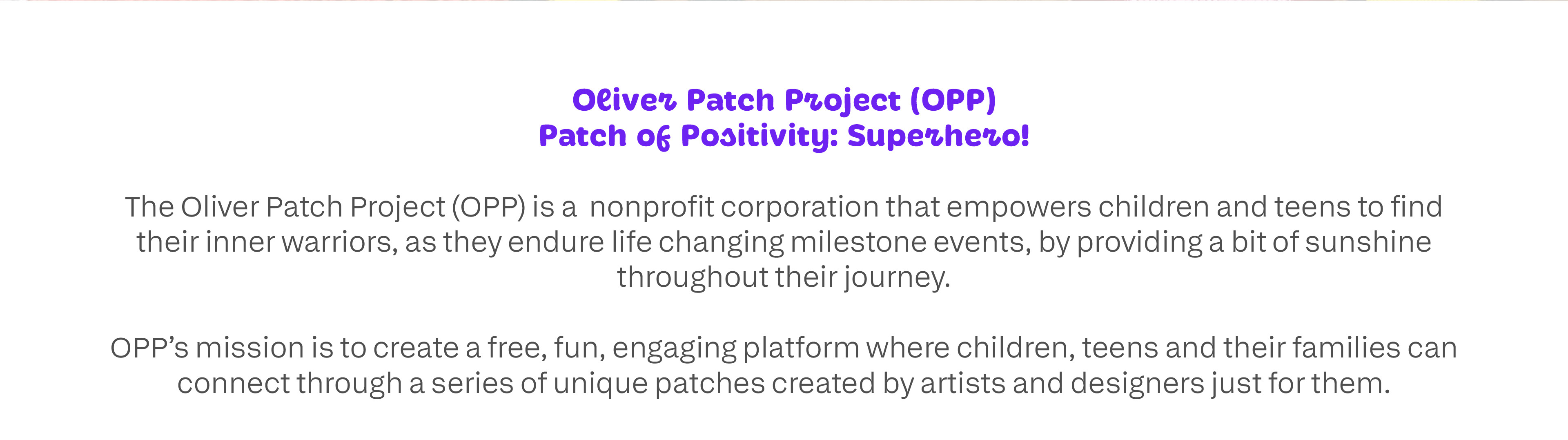 Oliver Patch Project (OPP)
Patch of Positivity: Superhero!

The Oliver Patch Project (OPP) is a nonprofit corporation that empowers children and teens to find their inner warriors, as they endure life changing milestone events, by providing a bit of sunshine throughout their journey.

OPP's mission is to create a free, fun, engaging platform where children, teens and their families can connect through a series of unique patches created by artists and designers just for them.